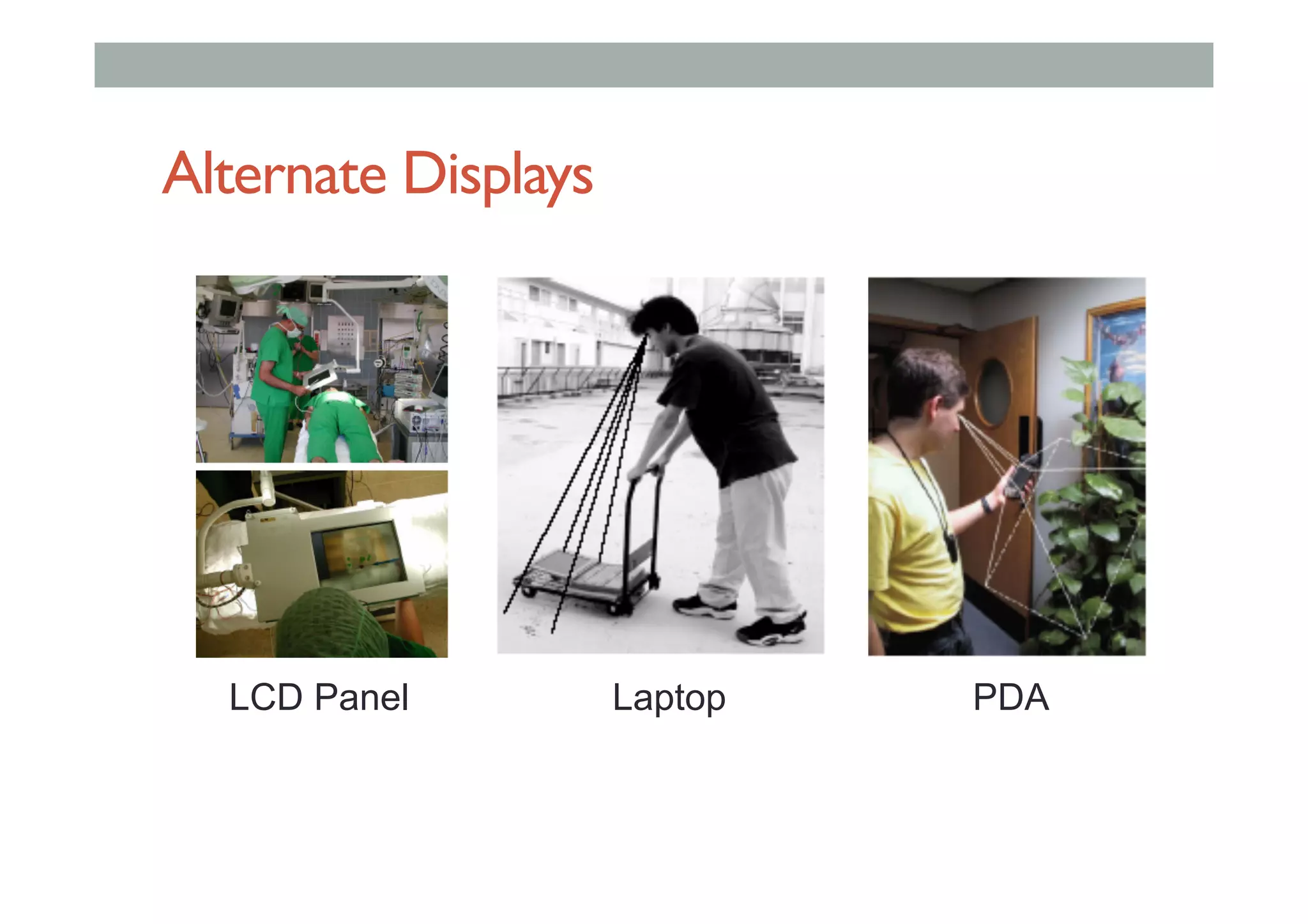 Alternate Displays

LCD Panel

Laptop

PDA